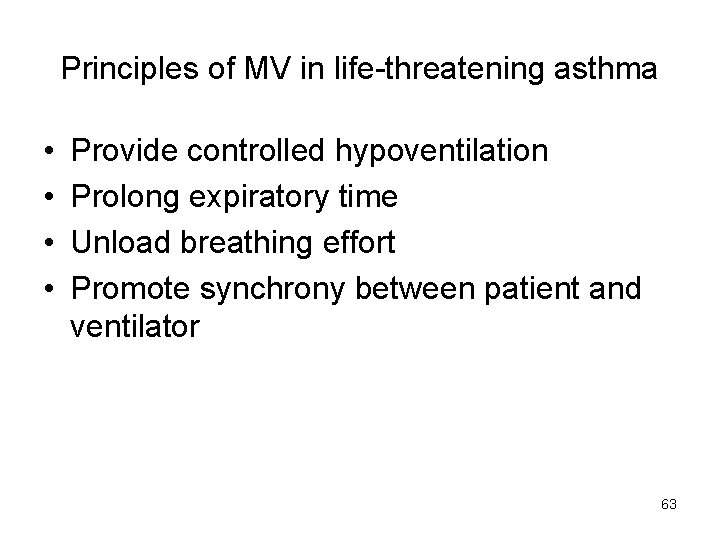 Principles of MV in life-threatening asthma

• Provide controlled hypoventilation
• Prolong expiratory time
• Unload breathing effort
• Promote synchrony between patient and ventilator

63